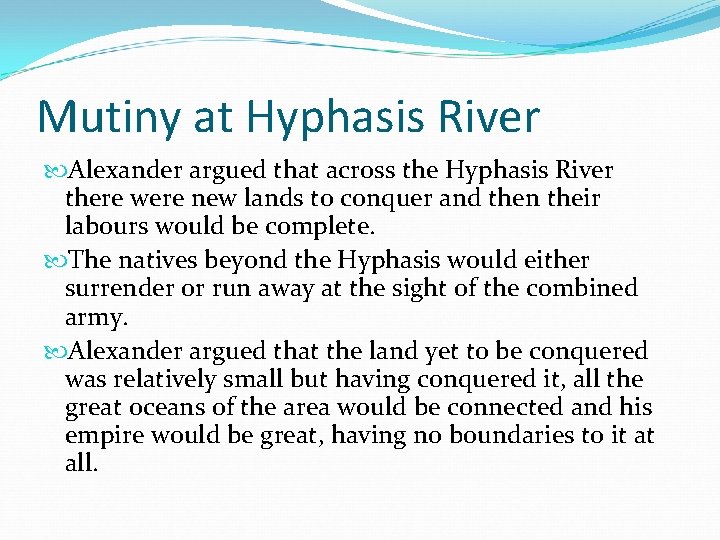 Mutiny at Hyphasis River

Alexander argued that across the Hyphasis River there were new lands to conquer and then their labours would be complete.

The natives beyond the Hyphasis would either surrender or run away at the sight of the combined army.

Alexander argued that the land yet to be conquered was relatively small but having conquered it, all the great oceans of the area would be connected and his empire would be great, having no boundaries to it at all.